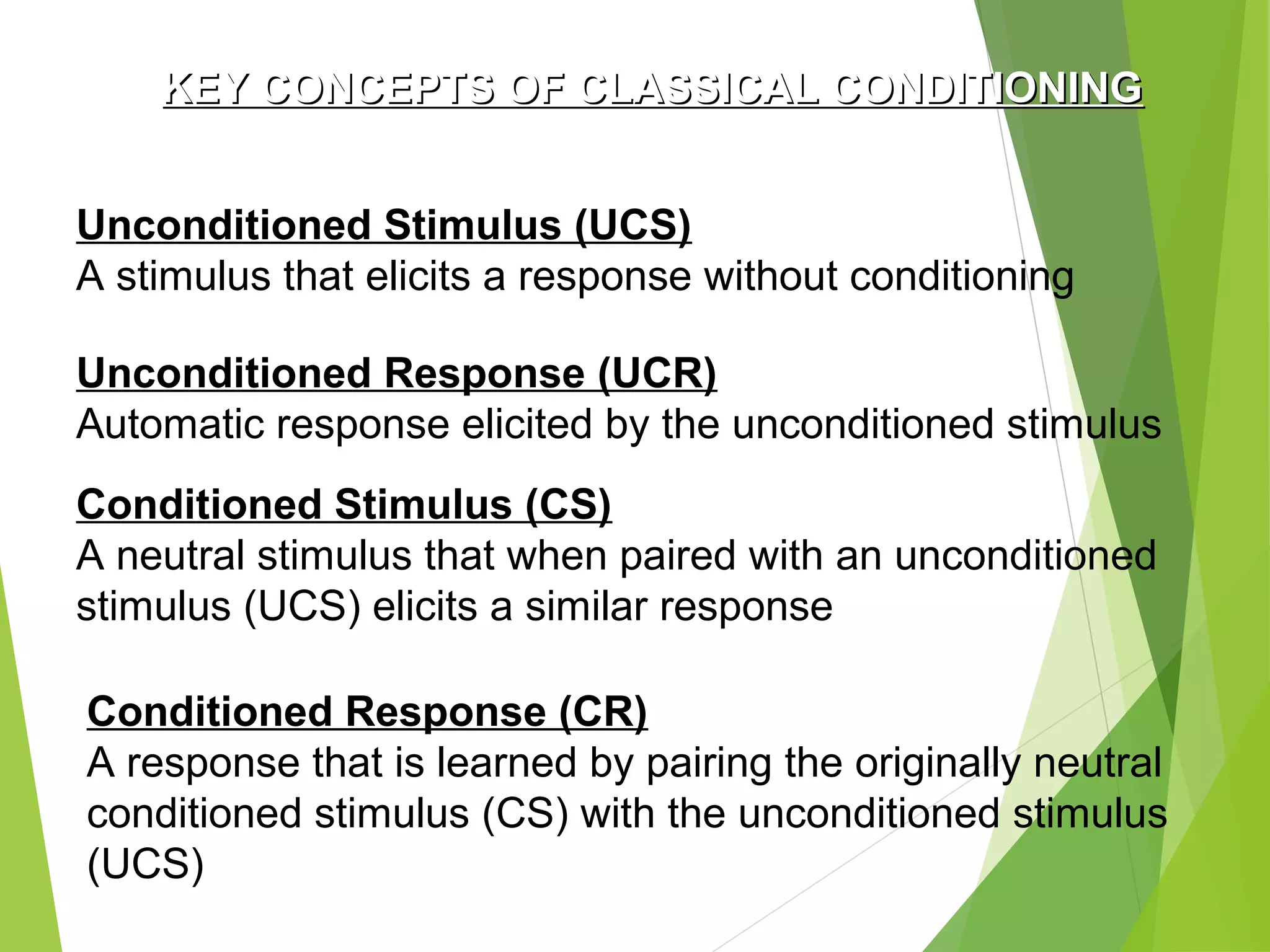 KEY CONCEPTS OF CLASSICAL CONDITIONING

Unconditioned Stimulus (UCS)
A stimulus that elicits a response without conditioning

Unconditioned Response (UCR)
Automatic response elicited by the unconditioned stimulus

Conditioned Stimulus (CS)
A neutral stimulus that when paired with an unconditioned stimulus (UCS) elicits a similar response

Conditioned Response (CR)
A response that is learned by pairing the originally neutral conditioned stimulus (CS) with the unconditioned stimulus (UCS)